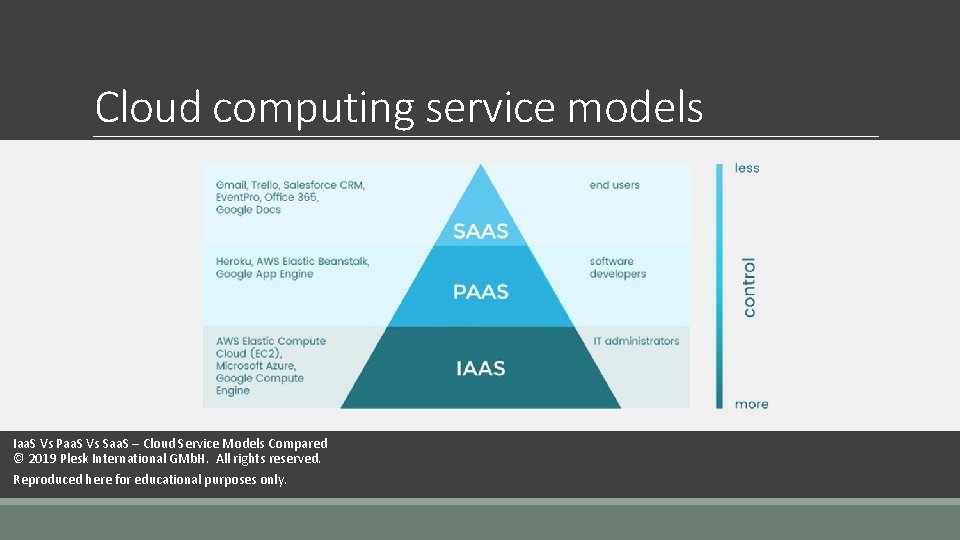 Cloud computing service models

Gmail, Trello, Salesforce CRM, EventPro, Office 365, Google Docs

SAAS

end users

Heroku, AWS Elastic Beanstalk, Google App Engine

PAAS

software developers

AWS Elastic Compute Cloud (EC2), Microsoft Azure, Google Compute Engine

IAAS

IT administrators

less

control

more

IaaS Vs PaaS Vs SaaS – Cloud Service Models Compared
© 2019 Plesk International GMbH. All rights reserved.

Reproduced here for educational purposes only.